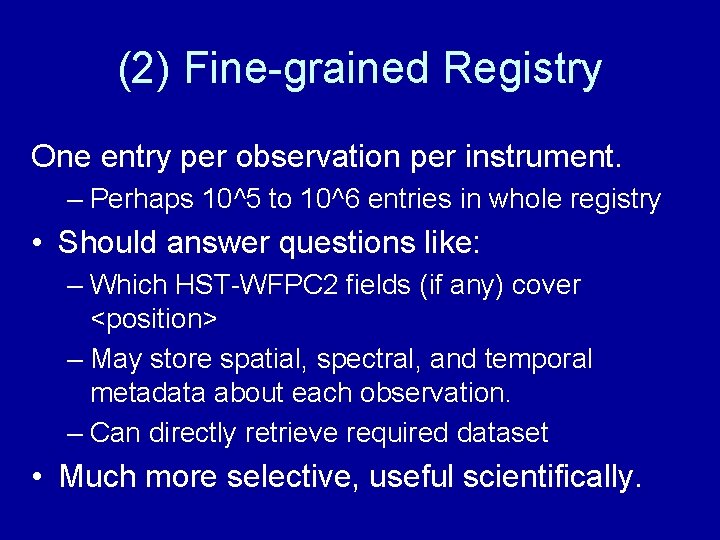 (2) Fine-grained Registry

One entry per observation per instrument.

– Perhaps 10^5 to 10^6 entries in whole registry

• Should answer questions like:

– Which HST-WFPC2 fields (if any) cover <position>

– May store spatial, spectral, and temporal metadata about each observation.

– Can directly retrieve required dataset

• Much more selective, useful scientifically.